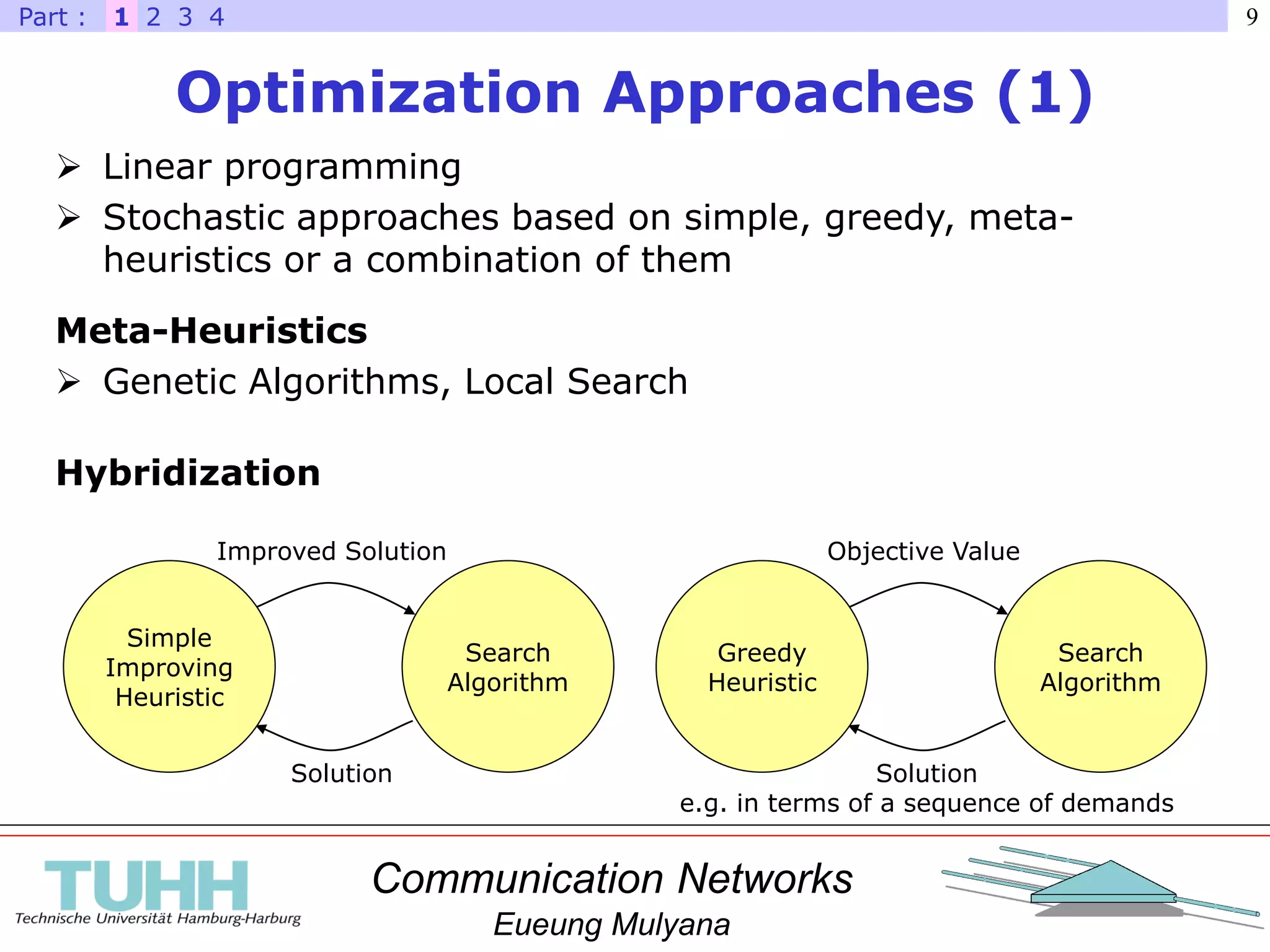 Part : 1 2 3 4

9

Optimization Approaches (1)

➢ Linear programming

➢ Stochastic approaches based on simple, greedy, meta-heuristics or a combination of them

Meta-Heuristics

➢ Genetic Algorithms, Local Search

Hybridization

Improved Solution

Simple Improving Heuristic

Search Algorithm

Solution

Objective Value

Greedy Heuristic

Search Algorithm

Solution

e.g. in terms of a sequence of demands

TUHH

Technische Universität Hamburg-Harburg

Communication Networks

Eueung Mulyana